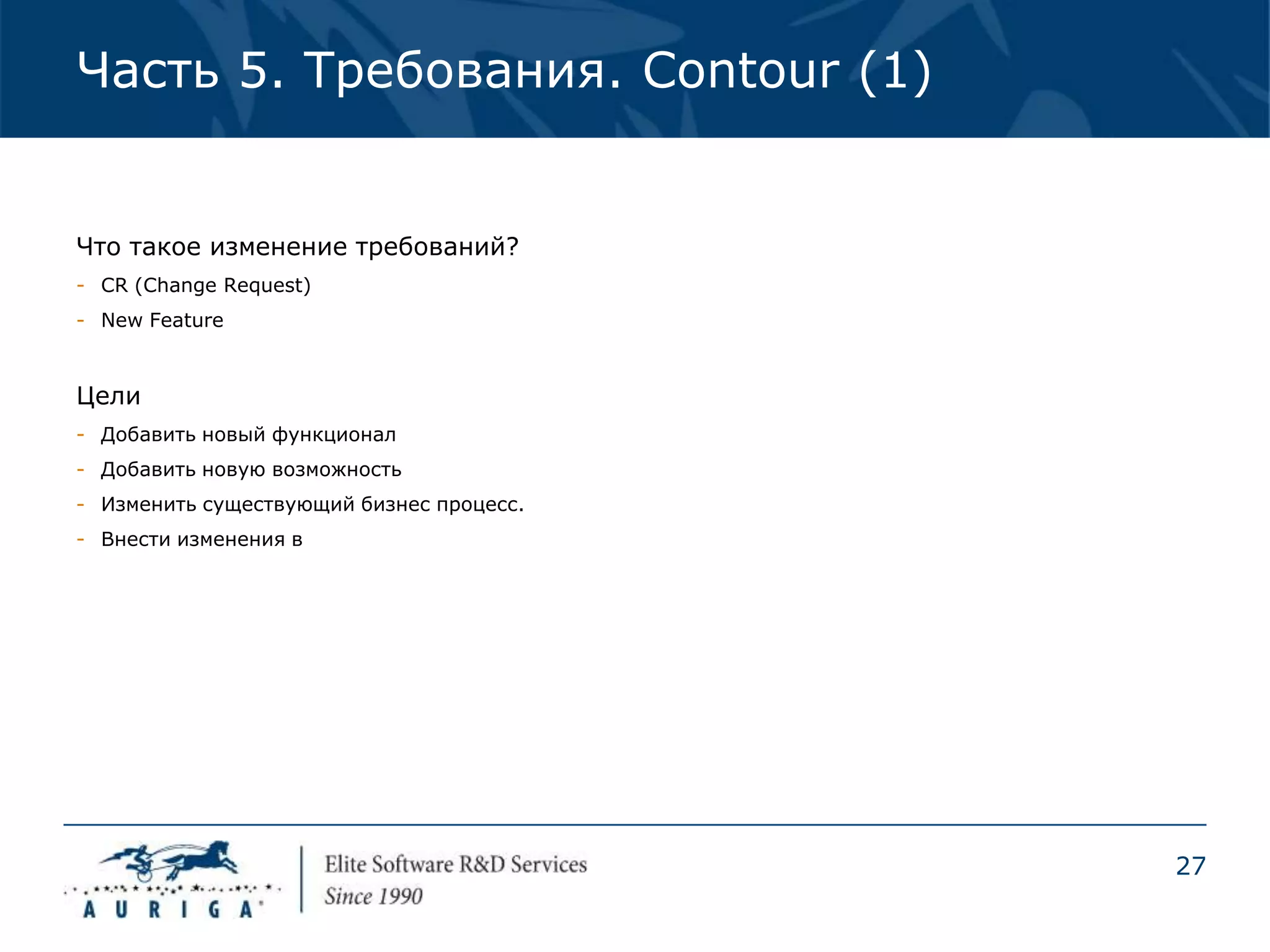 Часть 5. Требования. Contour (1)

Что такое изменение требований?

- CR (Change Request)
- New Feature

Цели

- Добавить новый функционал
- Добавить новую возможность
- Изменить существующий бизнес процесс.
- Внести изменения в

AURIGA

Elite Software R&D Services
Since 1990

27